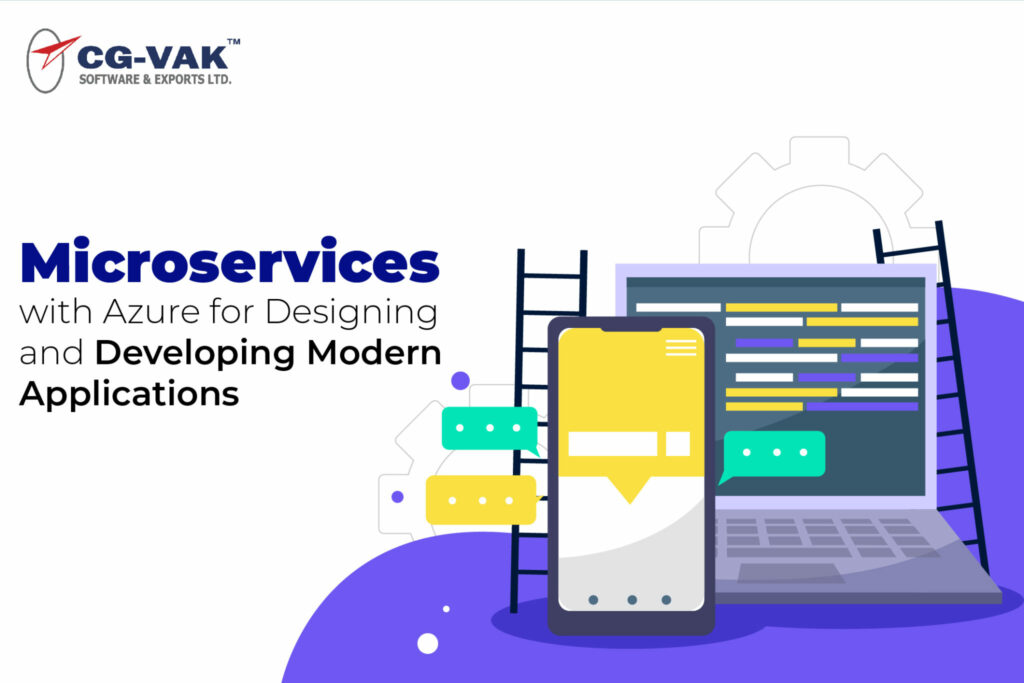 CG-VAK™
SOFTWARE & EXPORTS LTD.

Microservices with Azure for Designing and Developing Modern Applications